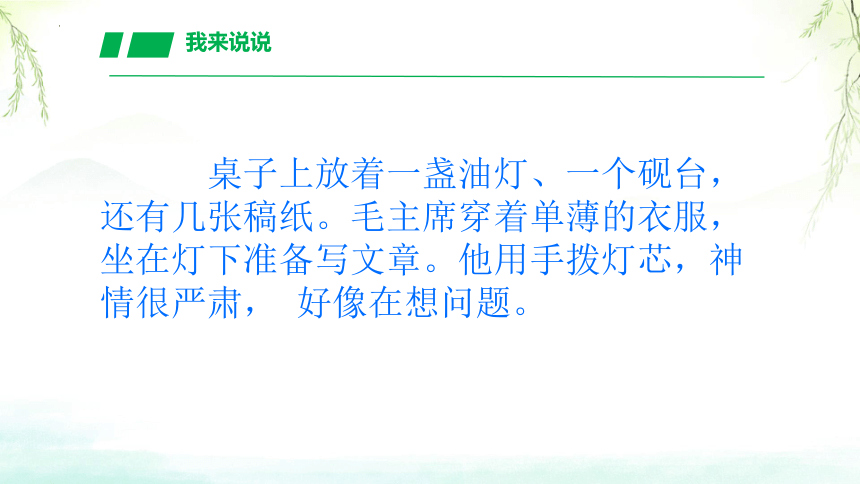 我来说说

桌子上放着一盏油灯、一个砚台，还有几张稿纸。毛主席穿着单薄的衣服，坐在灯下准备写文章。他用手拨灯芯，神情很严肃， 好像在想问题。